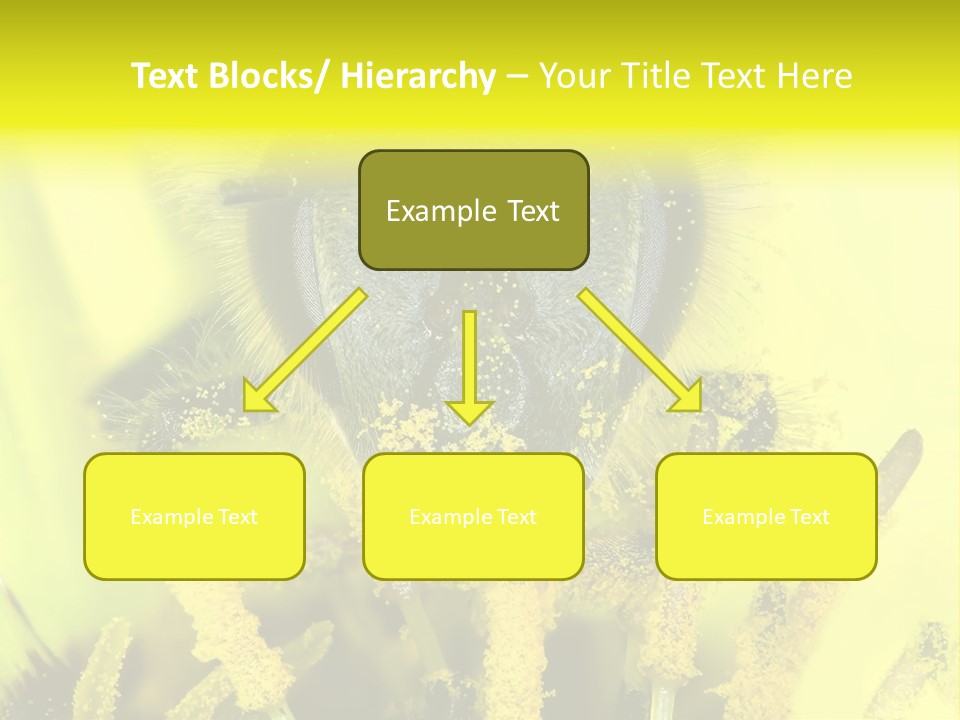 Text Blocks/ Hierarchy – Your Title Text Here

Example Text

Example Text

Example Text

Example Text